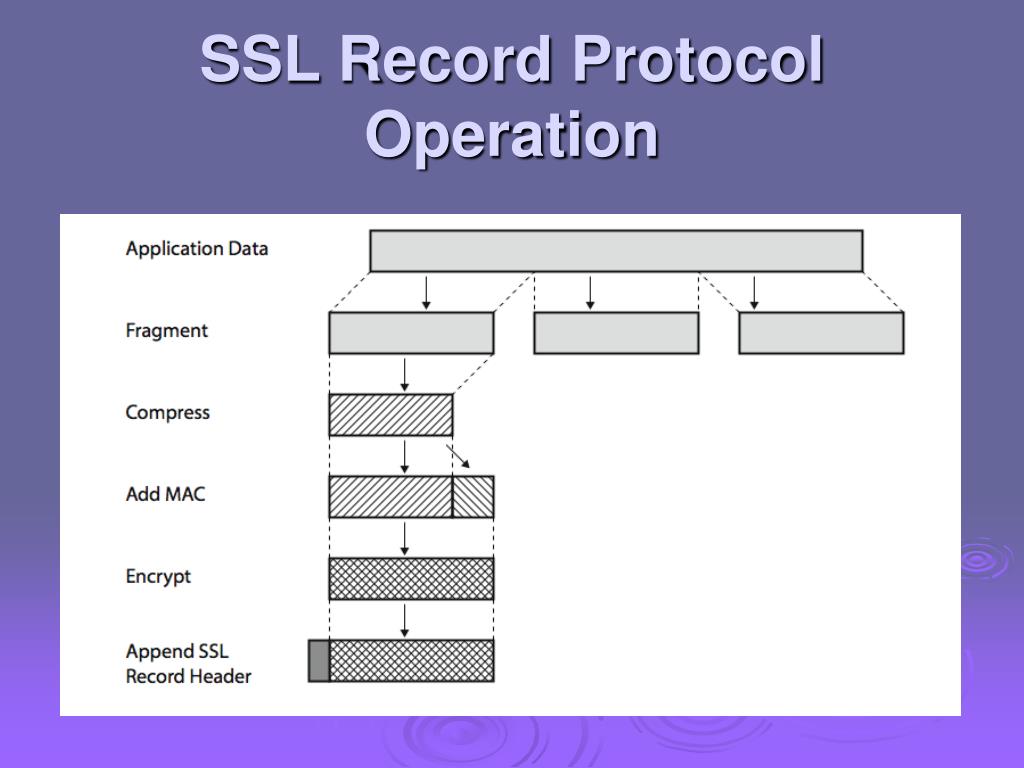 SSL Record Protocol Operation

Application Data

Fragment

Compress

Add MAC

Encrypt

Append SSL Record Header